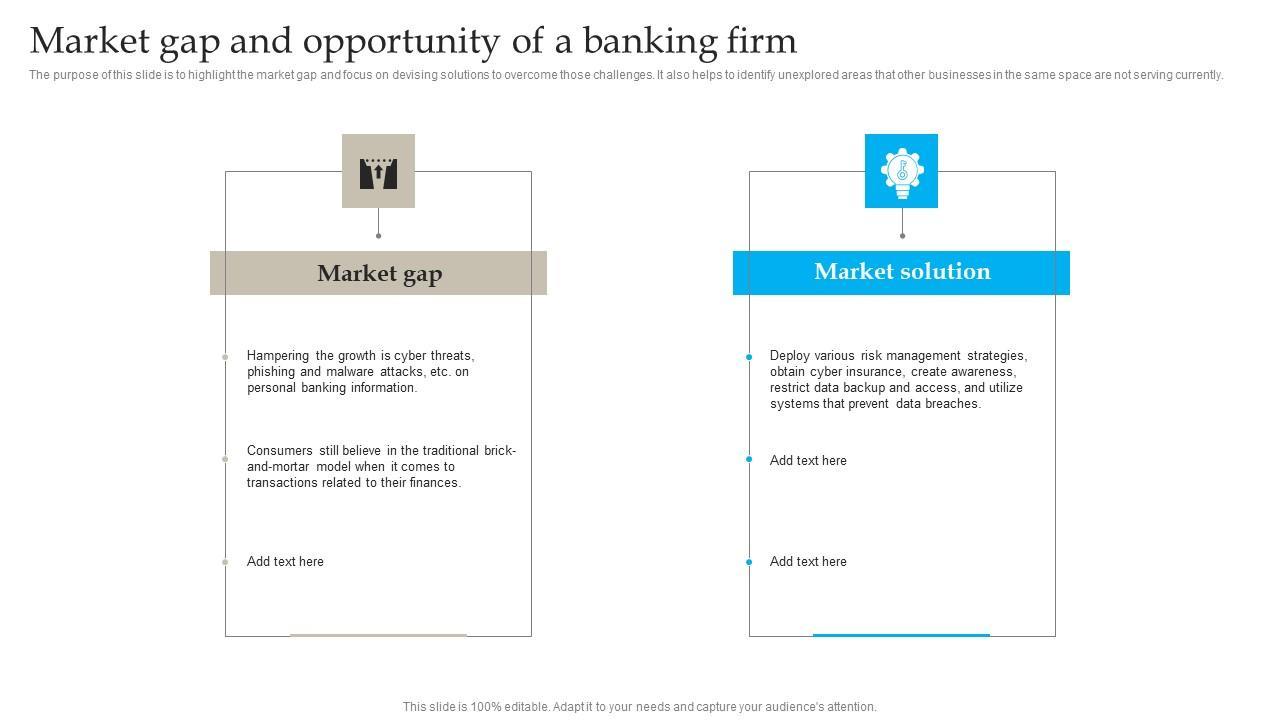 Market gap and opportunity of a banking firm

The purpose of this slide is to highlight the market gap and focus on devising solutions to overcome those challenges. It also helps to identify unexplored areas that other businesses in the same space are not serving currently.

Market gap

Hampering the growth is cyber threats, phishing and malware attacks, etc. on personal banking information.

Consumers still believe in the traditional brick-and-mortar model when it comes to transactions related to their finances.

Add text here

Market solution

Deploy various risk management strategies, obtain cyber insurance, create awareness, restrict data backup and access, and utilize systems that prevent data breaches.

Add text here

Add text here

This slide is 100% editable. Adapt it to your needs and capture your audience's attention.